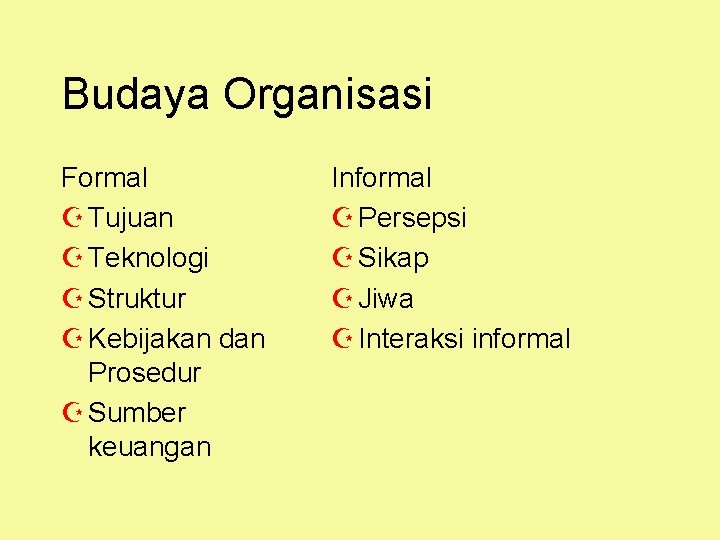 Budaya Organisasi

Formal
- Tujuan
- Teknologi
- Struktur
- Kebijakan dan Prosedur
- Sumber keuangan

Informal
- Persepsi
- Sikap
- Jiwa
- Interaksi informal